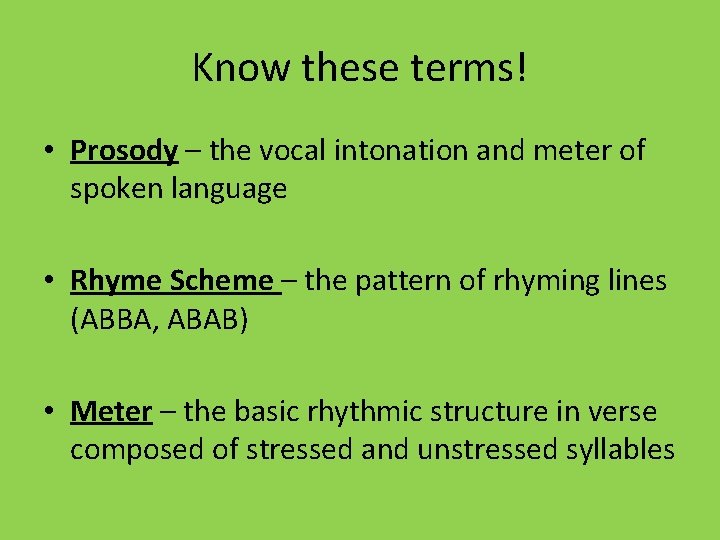 Know these terms!

• Prosody – the vocal intonation and meter of spoken language

• Rhyme Scheme – the pattern of rhyming lines (ABBA, ABAB)

• Meter – the basic rhythmic structure in verse composed of stressed and unstressed syllables